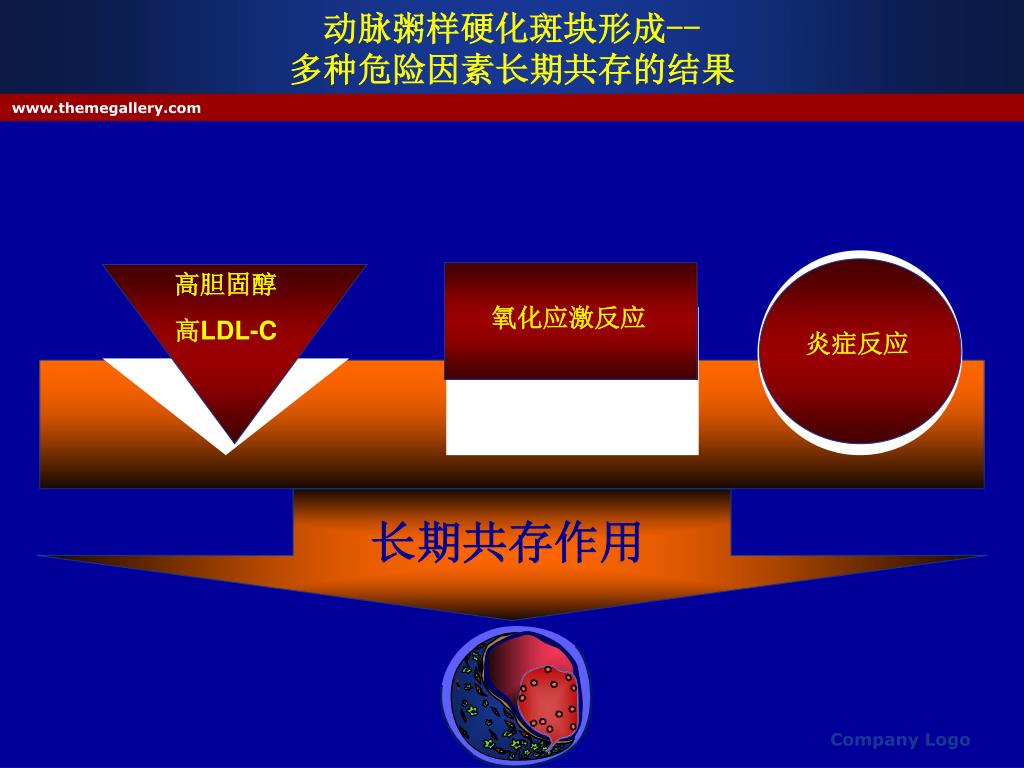 动脉粥样硬化斑块形成--
多种危险因素长期共存的结果

www.themegallery.com

高胆固醇
高LDL-C

氧化应激反应

炎症反应

长期共存作用

Company Logo